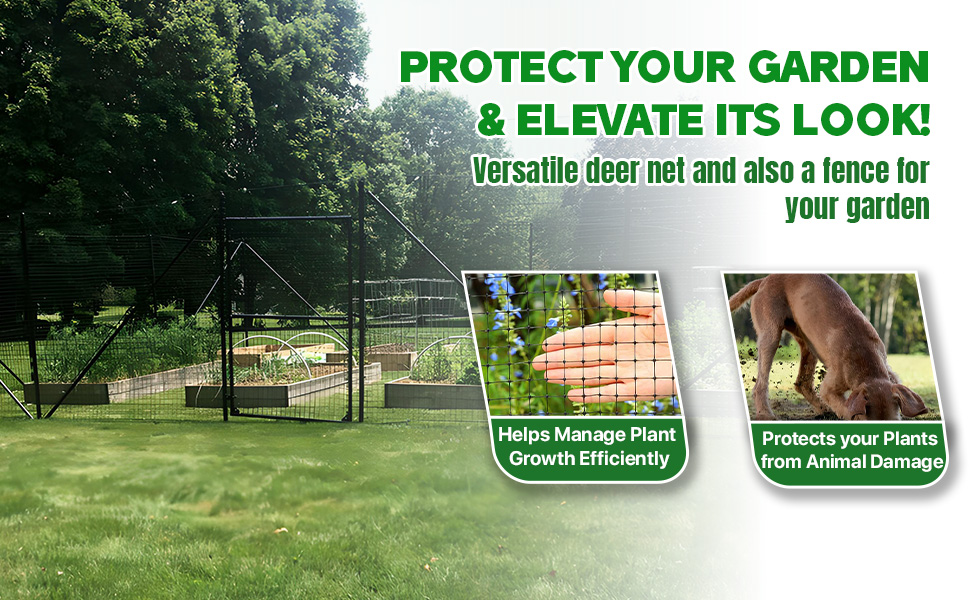 PROTECT YOUR GARDEN & ELEVATE ITS LOOK!

Versatile deer net and also a fence for your garden

Helps Manage Plant Growth Efficiently

Protects your Plants from Animal Damage